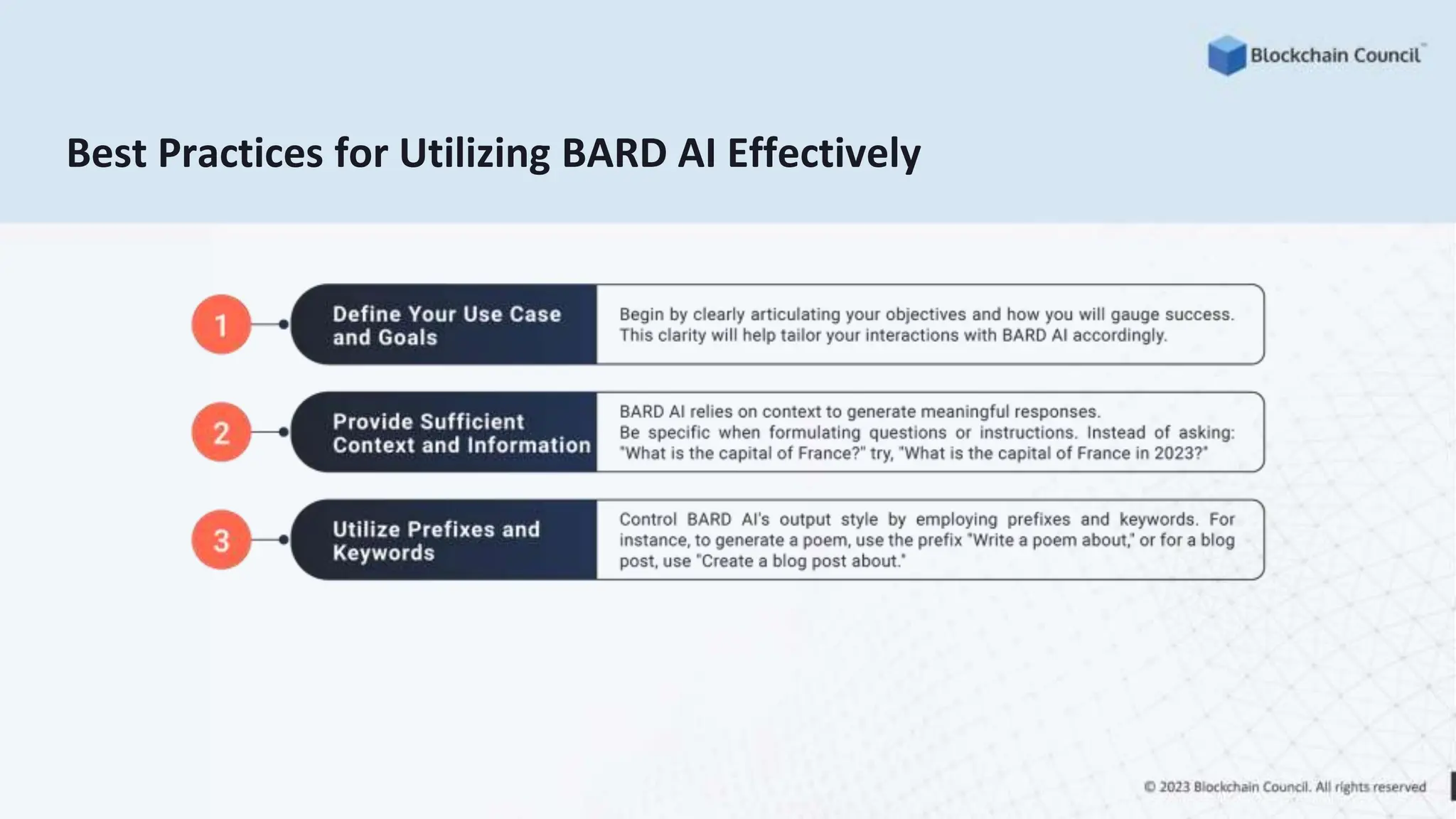 Blockchain Council

Best Practices for Utilizing BARD AI Effectively

1

Define Your Use Case and Goals

Begin by clearly articulating your objectives and how you will gauge success. This clarity will help tailor your interactions with BARD AI accordingly.

2

Provide Sufficient Context and Information

BARD AI relies on context to generate meaningful responses.
Be specific when formulating questions or instructions. Instead of asking: "What is the capital of France?" try, "What is the capital of France in 2023?"

3

Utilize Prefixes and Keywords

Control BARD AI's output style by employing prefixes and keywords. For instance, to generate a poem, use the prefix "Write a poem about," or for a blog post, use "Create a blog post about."

© 2023 Blockchain Council. All rights reserved